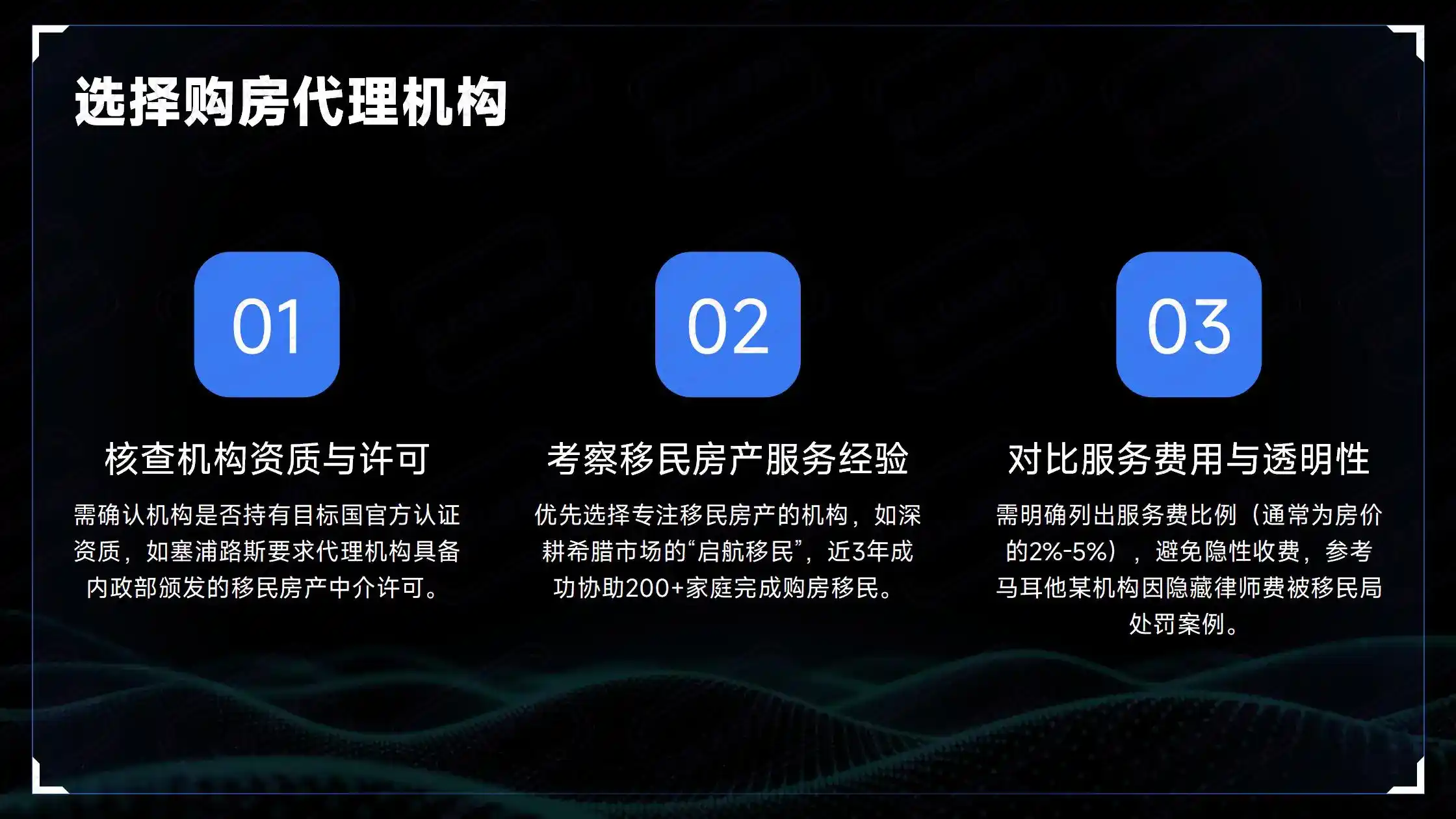 选择购房代理机构

01

核查机构资质与许可

需确认机构是否持有目标国官方认证资质，如塞浦路斯要求代理机构具备内政部颁发的移民房产中介许可。

02

考察移民房产服务经验

优先选择专注移民房产的机构，如深耕希腊市场的“启航移民”，近3年成功协助200+家庭完成购房移民。

03

对比服务费用与透明性

需明确列出服务费比例（通常为房价的2%-5%），避免隐性收费，参考马耳他某机构因隐藏律师费被移民局处罚案例。